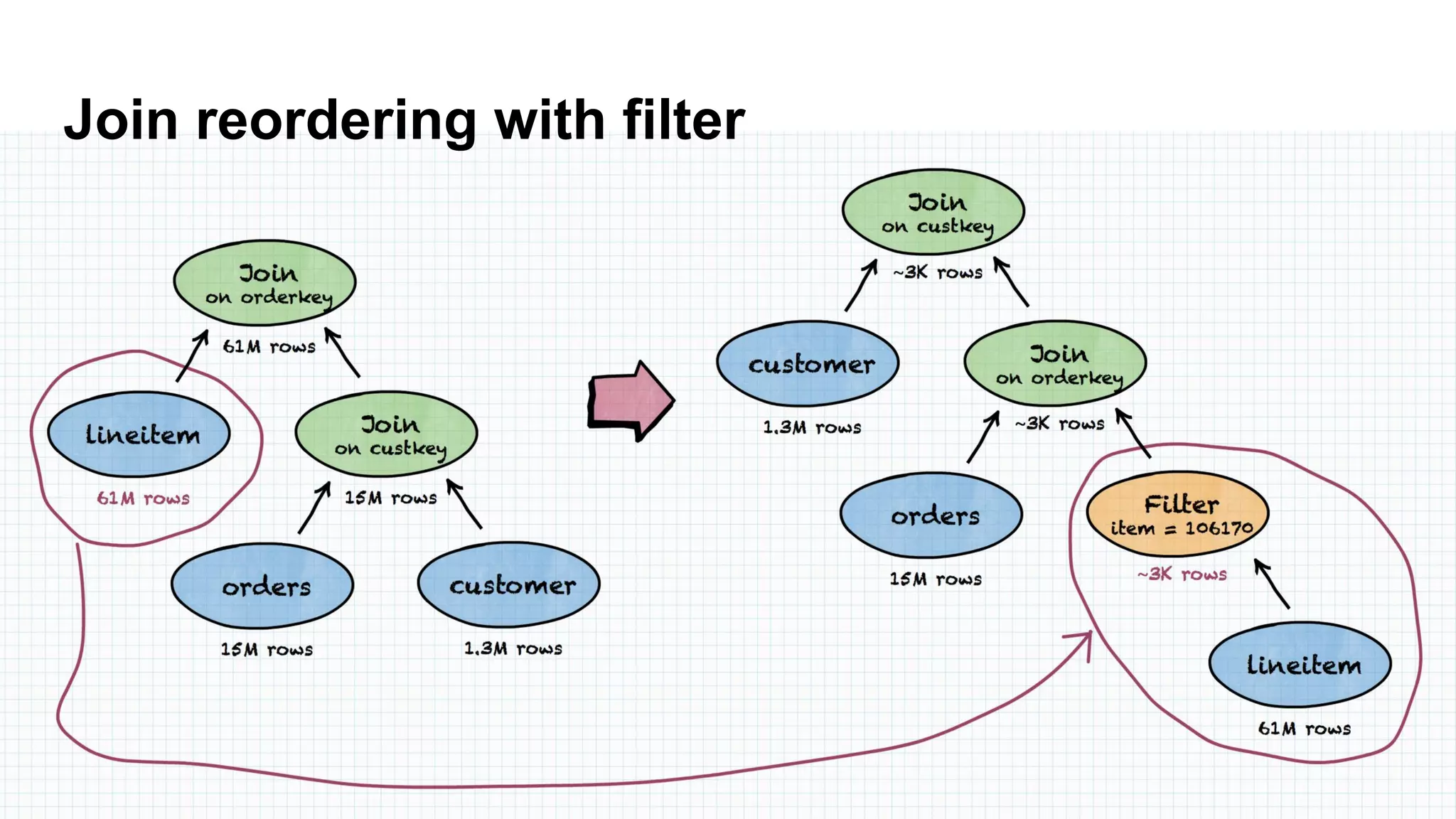 Join reordering with filter

Join
on orderkey

61M rows

lineitem

61M rows

Join
on custkey

15M rows

orders

15M rows

customer

1.3M rows

Join
on custkey

~3K rows

customer

1.3M rows

Join
on orderkey

~3K rows

orders

15M rows

Filter
item = 106170

~3K rows

lineitem

61M rows